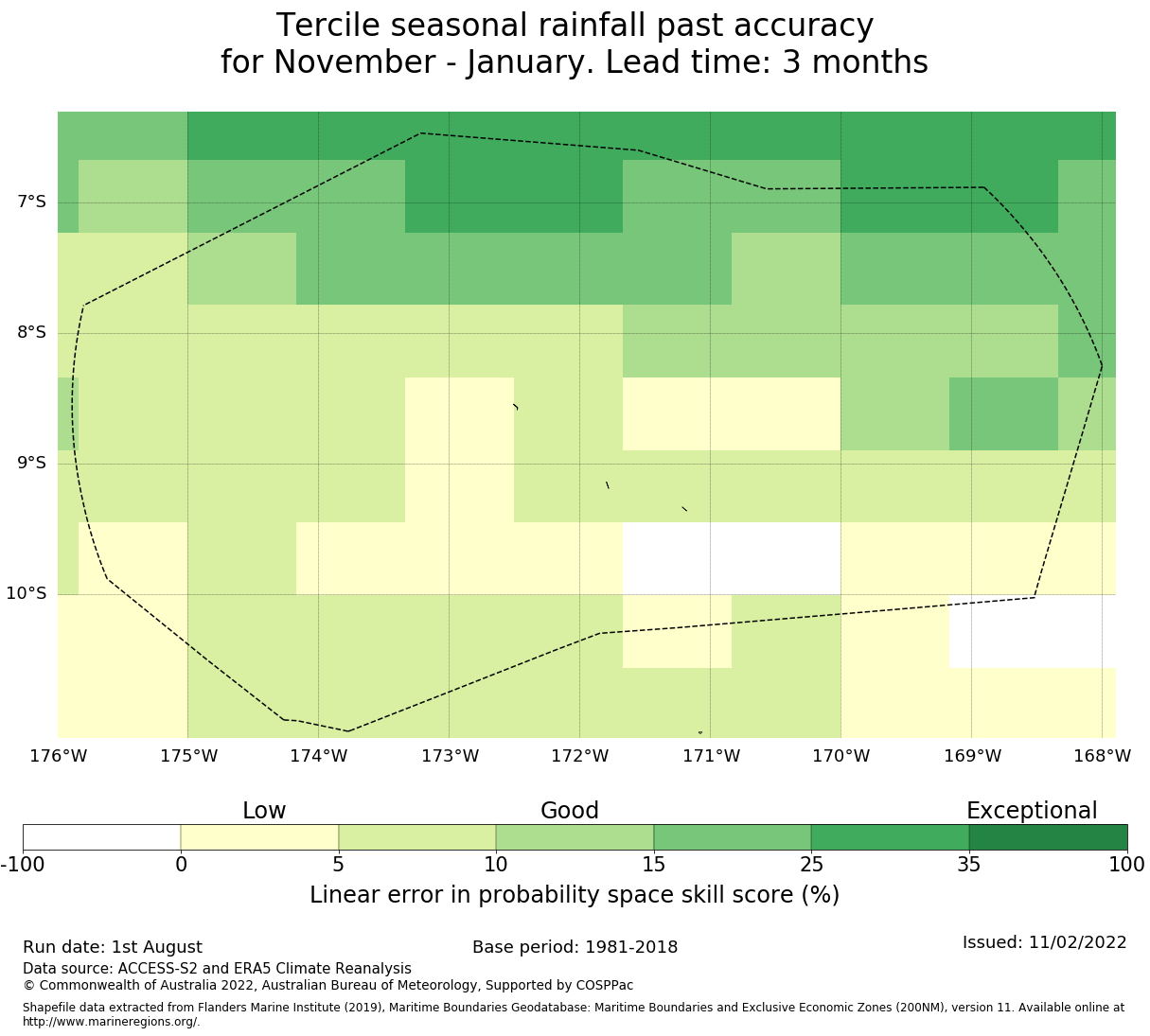 Tercile seasonal rainfall past accuracy
for November - January. Lead time: 3 months

7°S
8°S
9°S
10°S

176°W 175°W 174°W 173°W 172°W 171°W 170°W 169°W 168°W

Low Good Exceptional

-100 0 5 10 15 25 35 100

Linear error in probability space skill score (%)

Run date: 1st August
Base period: 1981-2018
Issued: 11/02/2022
Data source: ACCESS-S2 and ERA5 Climate Reanalysis
© Commonwealth of Australia 2022, Australian Bureau of Meteorology, Supported by COSPPac

Shapefile data extracted from Flanders Marine Institute (2019), Maritime Boundaries Geodatabase: Maritime Boundaries and Exclusive Economic Zones (200NM), version 11. Available online at http://www.marineregions.org/.